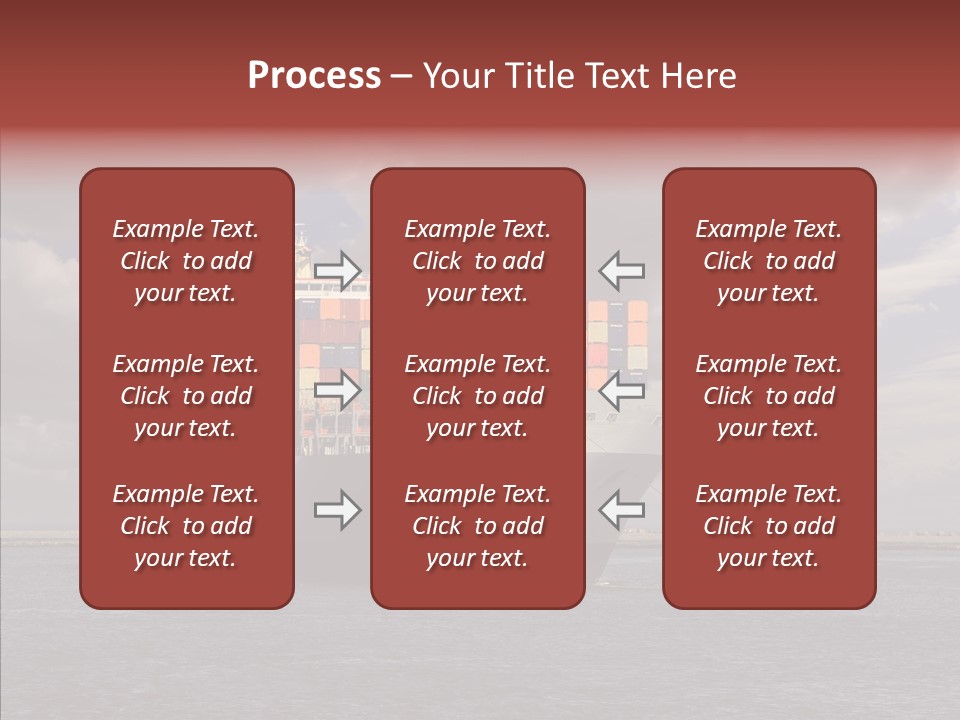 Process – Your Title Text Here

Example Text. Click to add your text.

Example Text. Click to add your text.

Example Text. Click to add your text.

Example Text. Click to add your text.

Example Text. Click to add your text.

Example Text. Click to add your text.

Example Text. Click to add your text.

Example Text. Click to add your text.

Example Text. Click to add your text.